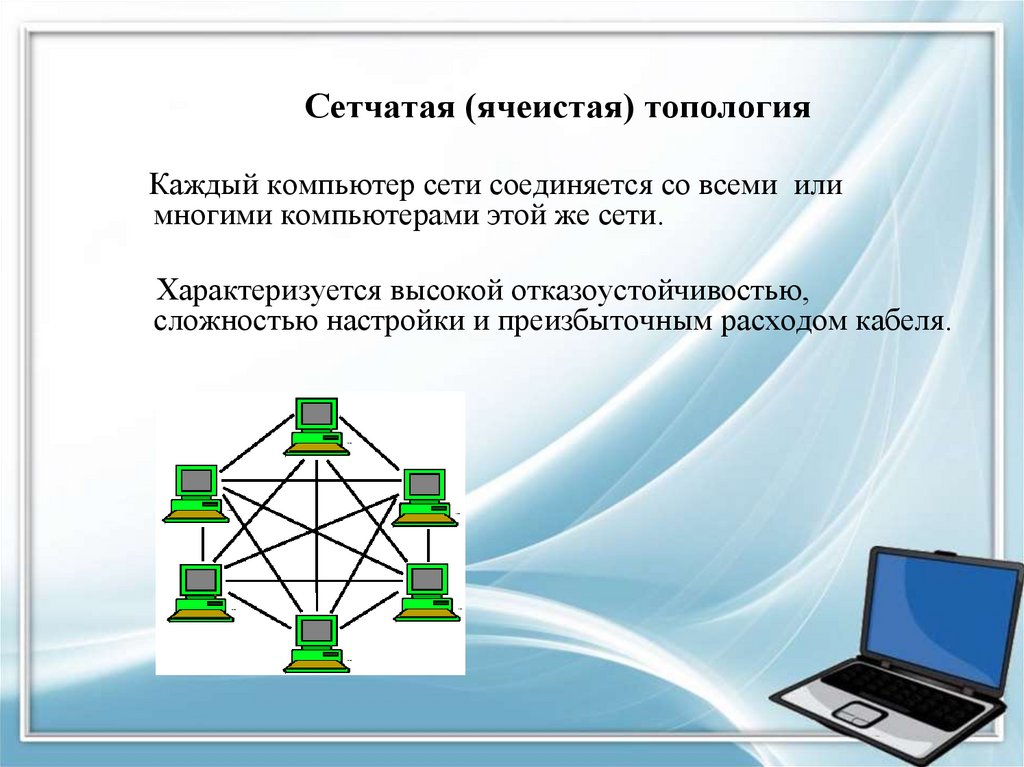 Сетчатая (ячеистая) топология

Каждый компьютер сети соединяется со всеми или многими компьютерами этой же сети.

Характеризуется высокой отказоустойчивостью, сложностью настройки и преизбыточным расходом кабеля.